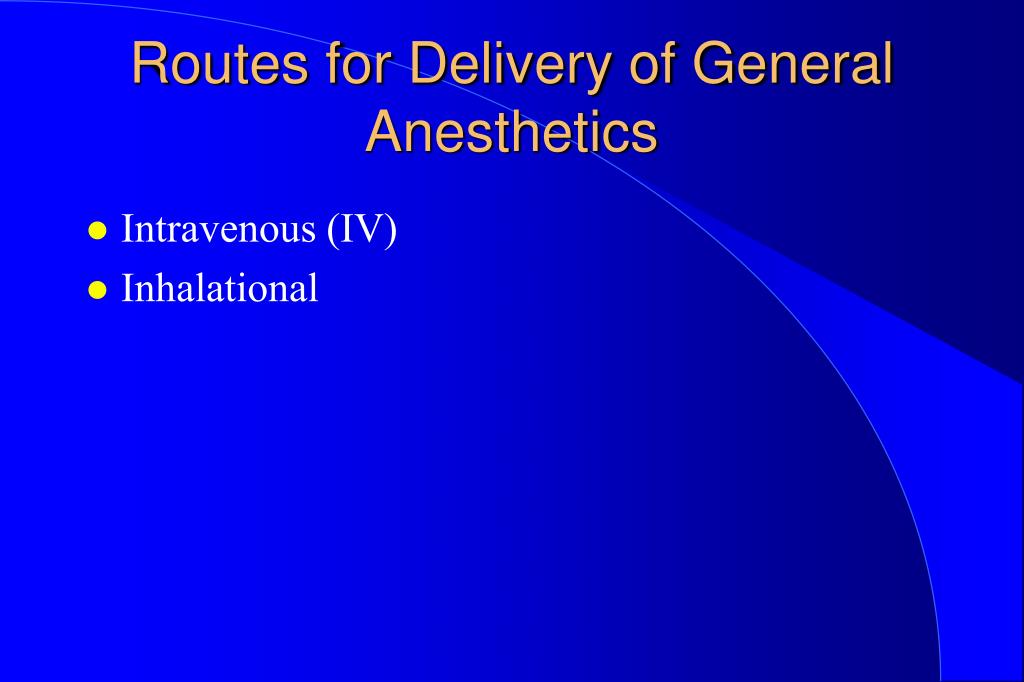 Routes for Delivery of General Anesthetics

- Intravenous (IV)
- Inhalational